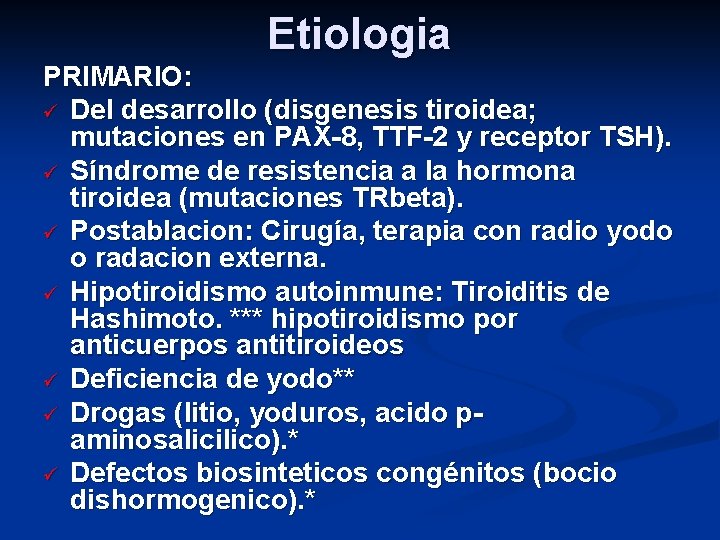 Etiologia

PRIMARIO:

✓ Del desarrollo (disgenesis tiroidea; mutaciones en PAX-8, TTF-2 y receptor TSH).

✓ Síndrome de resistencia a la hormona tiroidea (mutaciones TRbeta).

✓ Postablacion: Cirugía, terapia con radio yodo o radacion externa.

✓ Hipotiroidismo autoinmune: Tiroiditis de Hashimoto. *** hipotiroidismo por anticuerpos antitiroideos

✓ Deficiencia de yodo**

✓ Drogas (litio, yoduros, acido p-aminosalicilico).*

✓ Defectos biosinteticos congénitos (bocio dishormogenico).*